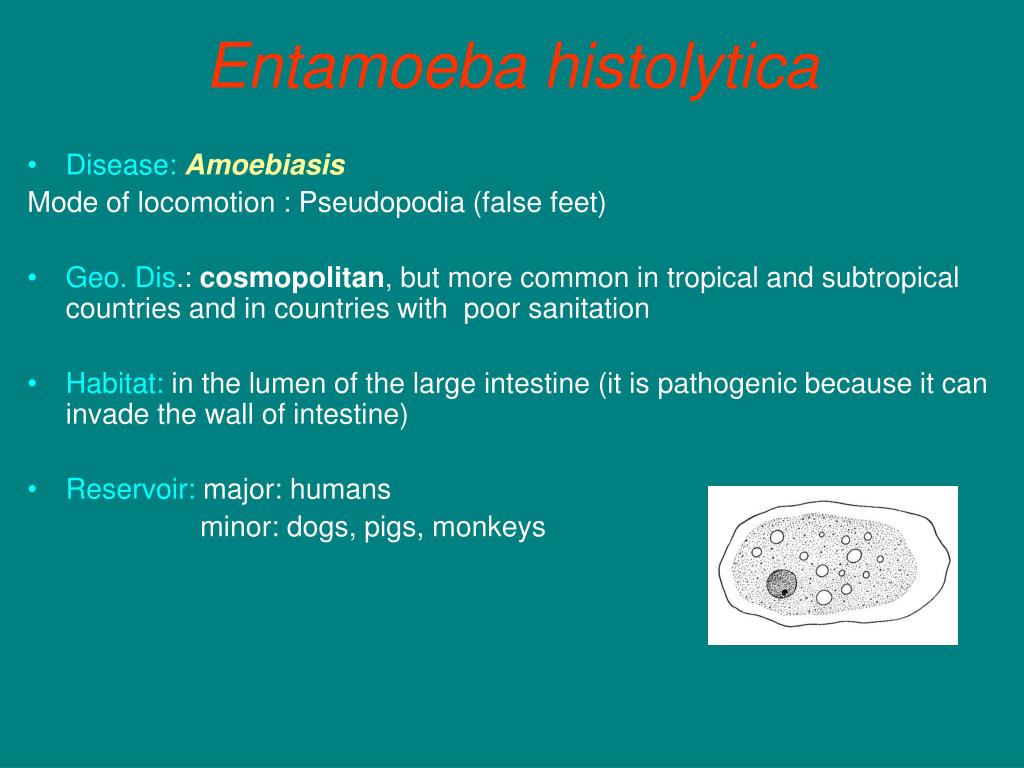 Entamoeba histolytica

• Disease: Amoebiasis

Mode of locomotion : Pseudopodia (false feet)

• Geo. Dis.: cosmopolitan, but more common in tropical and subtropical countries and in countries with poor sanitation

• Habitat: in the lumen of the large intestine (it is pathogenic because it can invade the wall of intestine)

• Reservoir: major: humans
minor: dogs, pigs, monkeys